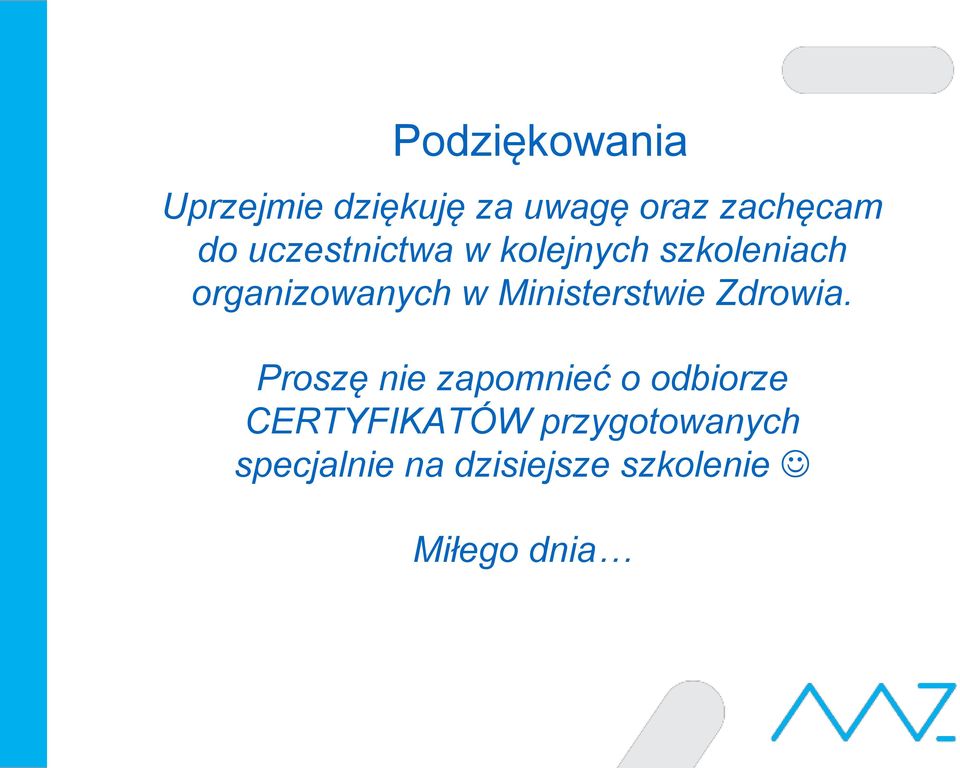 Podziękowania

Uprzejmie dziękuję za uwagę oraz zachęcam do uczestnictwa w kolejnych szkoleniach organizowanych w Ministerstwie Zdrowia.

Proszę nie zapomnieć o odbiorze CERTYFIKATÓW przygotowanych specjalnie na dzisiejsze szkolenie ☺

Miłego dnia…